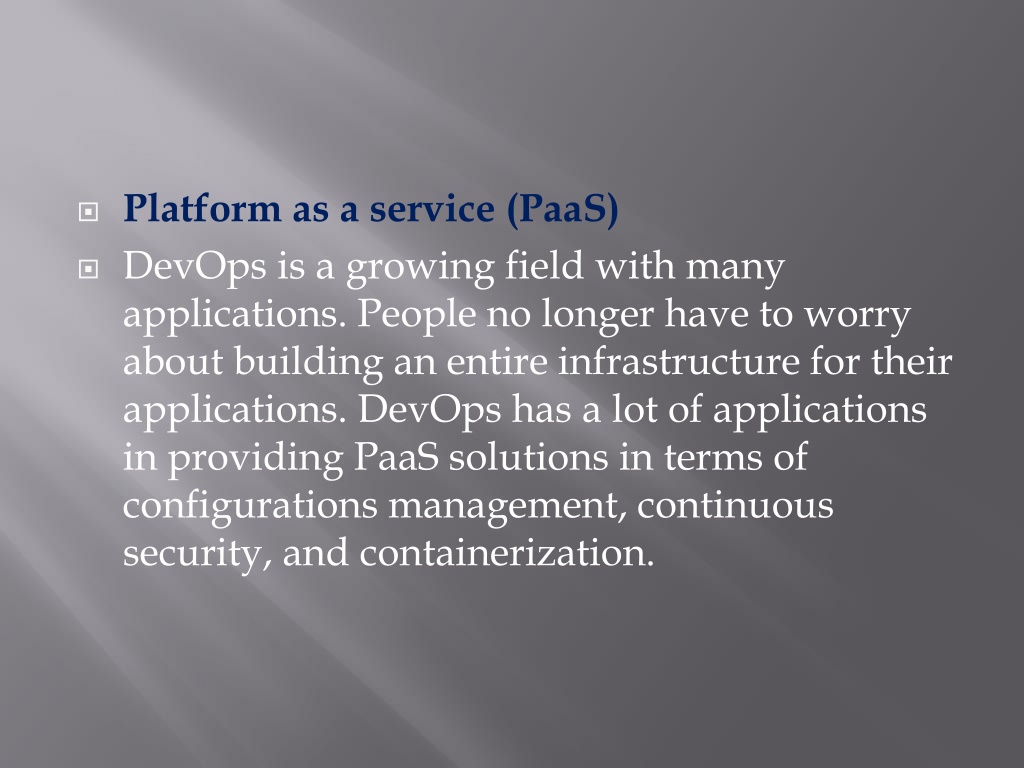 Platform as a service (PaaS)

DevOps is a growing field with many applications. People no longer have to worry about building an entire infrastructure for their applications. DevOps has a lot of applications in providing PaaS solutions in terms of configurations management, continuous security, and containerization.